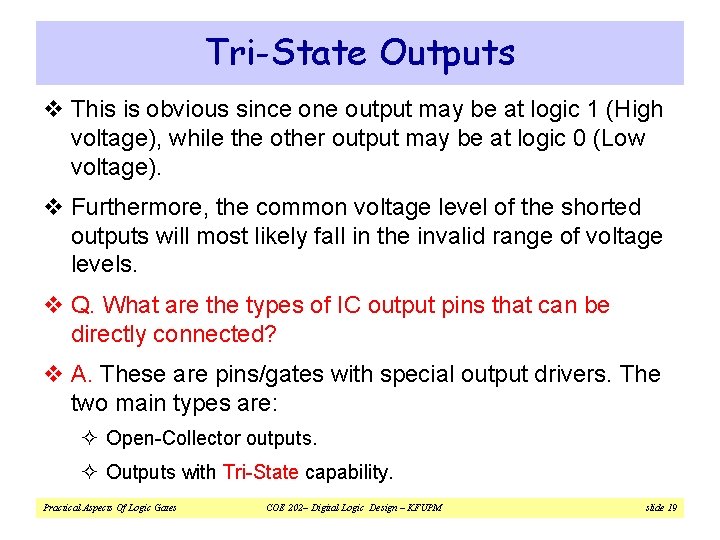 Tri-State Outputs

❖ This is obvious since one output may be at logic 1 (High voltage), while the other output may be at logic 0 (Low voltage).

❖ Furthermore, the common voltage level of the shorted outputs will most likely fall in the invalid range of voltage levels.

❖ Q. What are the types of IC output pins that can be directly connected?

❖ A. These are pins/gates with special output drivers. The two main types are:

✧ Open-Collector outputs.

✧ Outputs with Tri-State capability.

Practical Aspects Of Logic Gates COE 202– Digital Logic Design – KFUPM slide 19